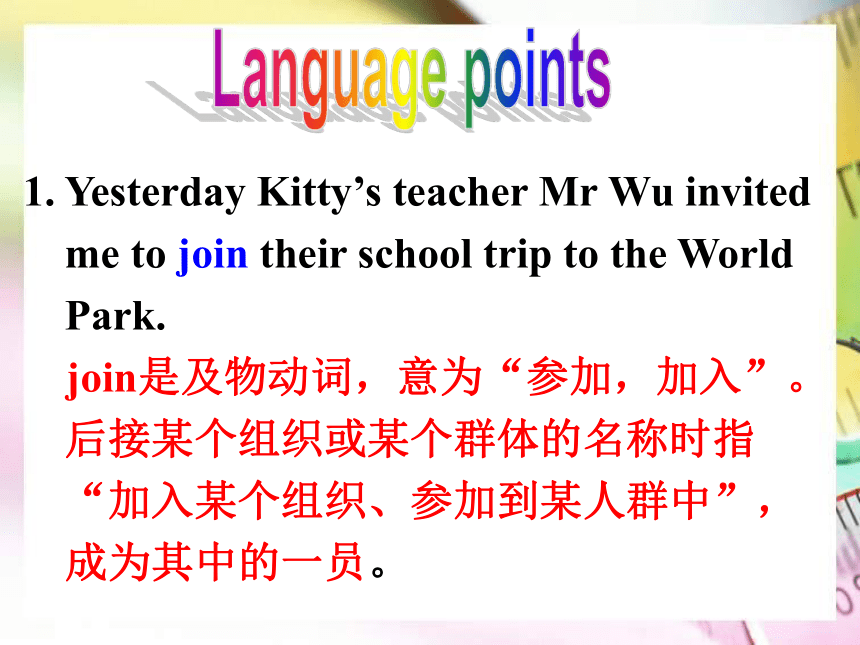 Language points

1. Yesterday Kitty’s teacher Mr Wu invited me to join their school trip to the World Park.

join是及物动词，意为“参加，加入”。后接某个组织或某个群体的名称时指“加入某个组织、参加到某人群中”，成为其中的一员。